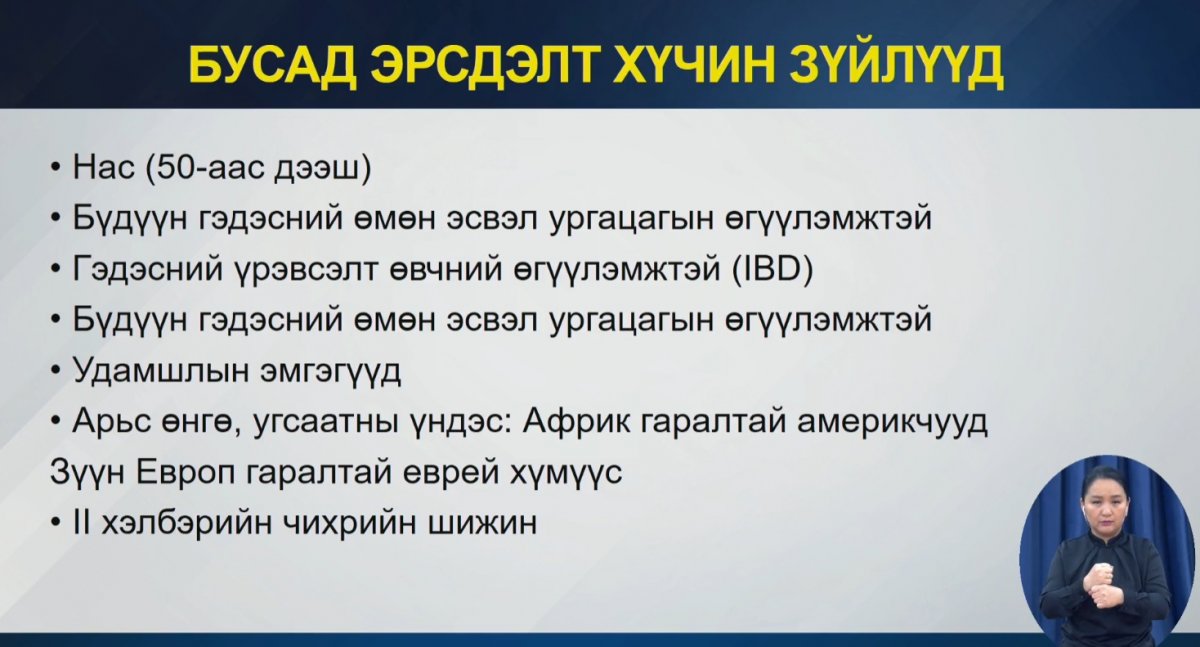 БУСАД ЭРСДЭЛТ ХҮЧИН ЗҮЙЛҮҮД

• Нас (50-аас дээш)
• Бүдүүн гэдэсний өмөн эсвэл ургацагын өгүүлэмжтэй
• Гэдэсний үрэвсэлт өвчний өгүүлэмжтэй (IBD)
• Бүдүүн гэдэсний өмөн эсвэл ургацагын өгүүлэмжтэй
• Удамшлын эмгэгүүд
• Арьс өнгө, угсаатны үндэс: Африк гаралтай америкчууд
Зүүн Европ гаралтай еврей хүмүүс
• II хэлбэрийн чихрийн шижин